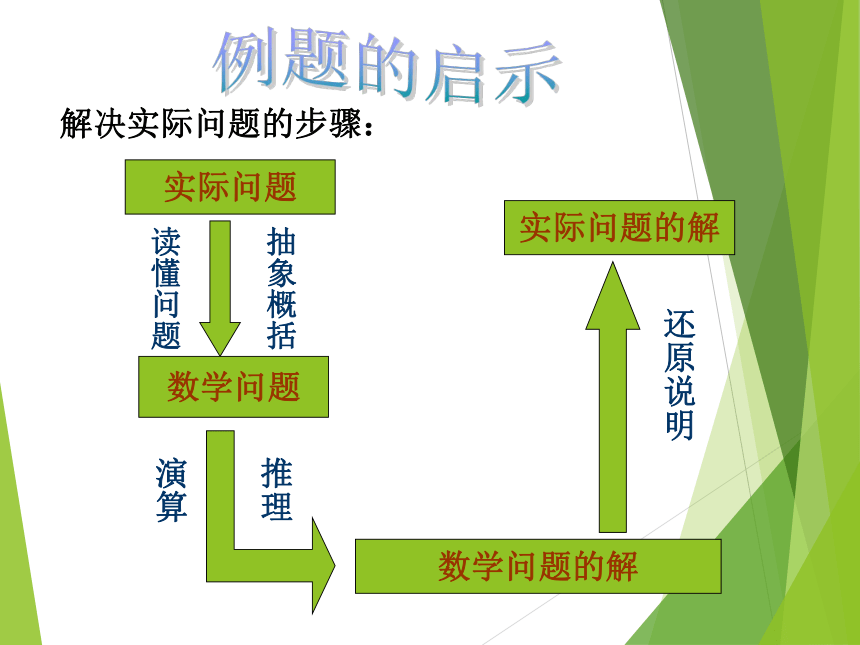 例题的启示

解决实际问题的步骤：

实际问题

读懂问题

抽象概括

数学问题

演算

推理

数学问题的解

还原说明

实际问题的解